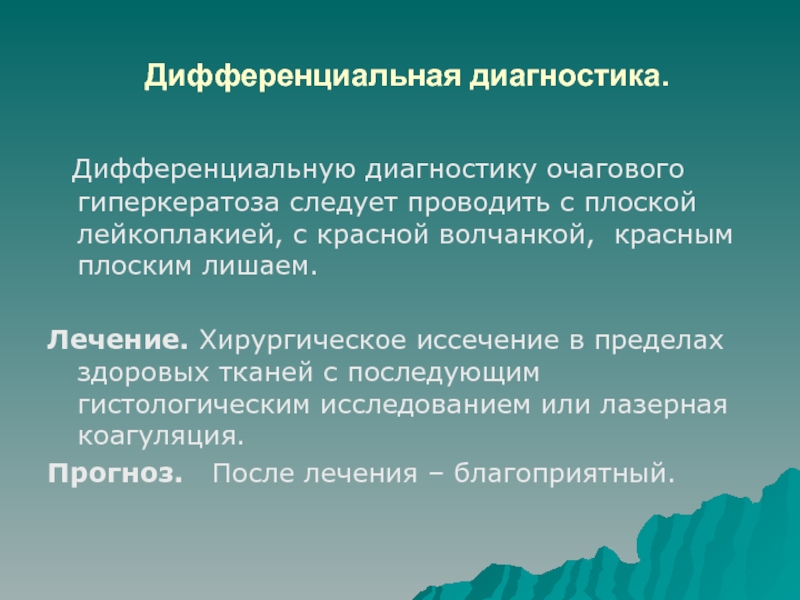 Дифференциальная диагностика.

Дифференциальную диагностику очагового гиперкератоза следует проводить с плоской лейкоплакией, с красной волчанкой, красным плоским лишаем.

Лечение. Хирургическое иссечение в пределах здоровых тканей с последующим гистологическим исследованием или лазерная коагуляция.

Прогноз. После лечения – благоприятный.